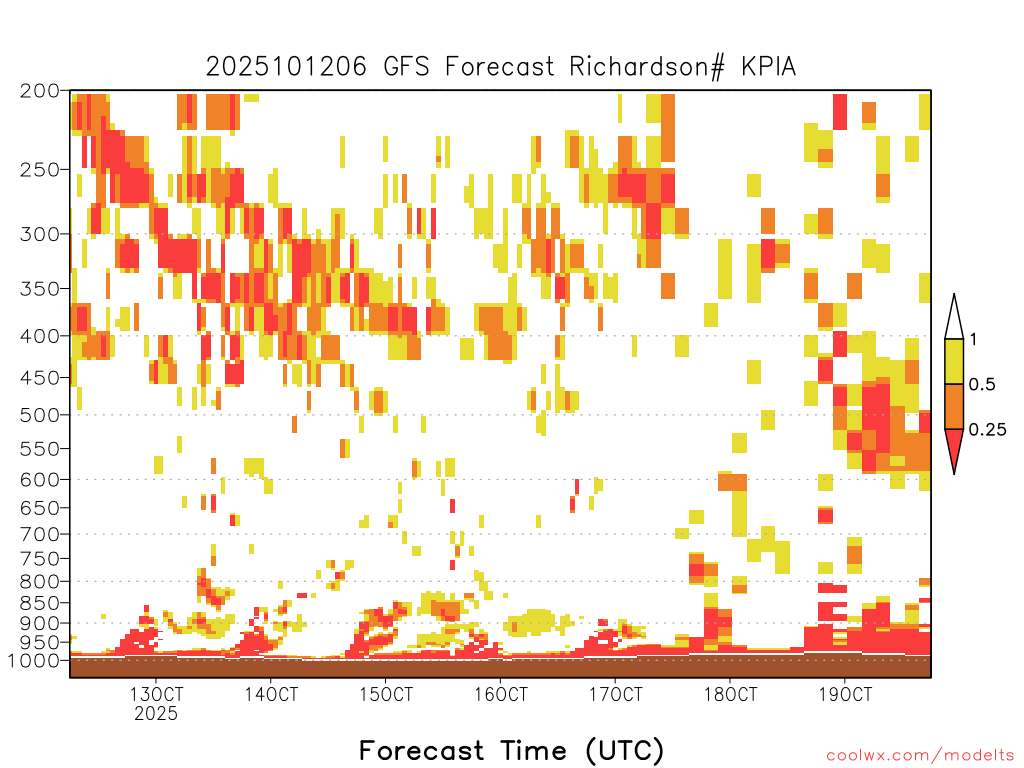 2025101206 GFS Forecast Richardson# KPIA

200
250
300
350
400
450
500
550
600
650
700
750
800
850
900
950
1000

1
0.5
0.25

13OCT
2025
14OCT
15OCT
16OCT
17OCT
18OCT
19OCT

Forecast Time (UTC)

coolwx.com/modelts